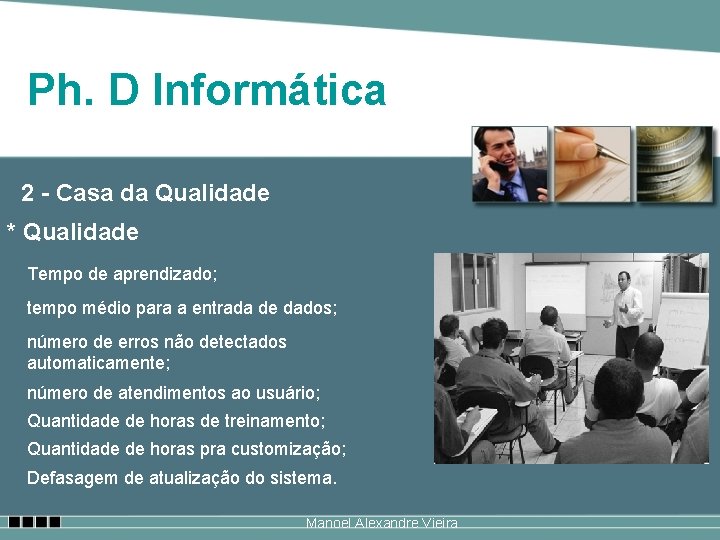 Ph. D Informática

2 - Casa da Qualidade

* Qualidade

Tempo de aprendizado;

tempo médio para a entrada de dados;

número de erros não detectados automaticamente;

número de atendimentos ao usuário;

Quantidade de horas de treinamento;

Quantidade de horas pra customização;

Defasagem de atualização do sistema.

Manoel Alexandre Vieira